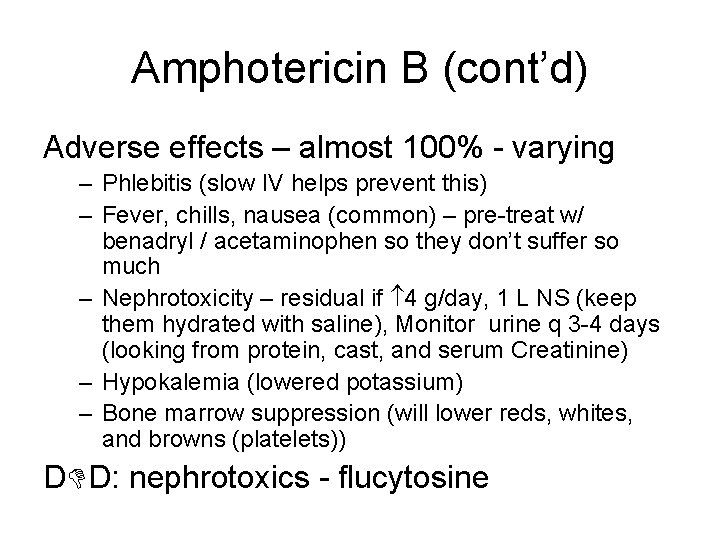 Amphotericin B (cont'd)

Adverse effects – almost 100% - varying

– Phlebitis (slow IV helps prevent this)

– Fever, chills, nausea (common) – pre-treat w/ benadryl / acetaminophen so they don't suffer so much

– Nephrotoxicity – residual if ↑4 g/day, 1 L NS (keep them hydrated with saline), Monitor urine q 3-4 days (looking from protein, cast, and serum Creatinine)

– Hypokalemia (lowered potassium)

– Bone marrow suppression (will lower reds, whites, and browns (platelets))

D👎D: nephrotoxics - flucytosine